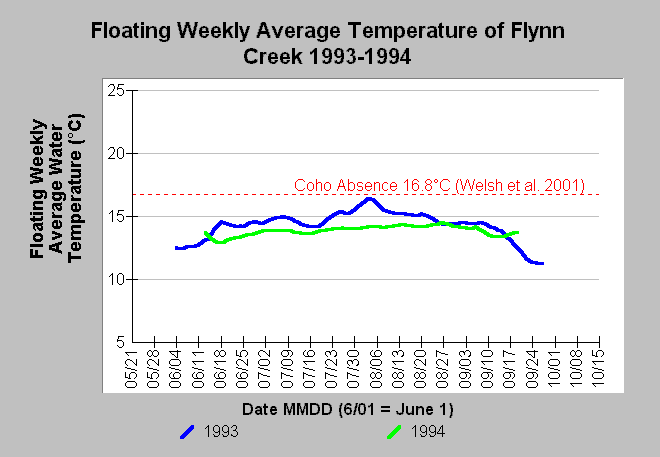 Floating Weekly Average Temperature of Flynn Creek 1993-1994

Floating Weekly Average Water Temperature (°C)

25
20
15
10
5

Coho Absence 16.8°C (Welsh et al. 2001)

05/21
05/28
06/04
06/11
06/18
06/25
07/02
07/09
07/16
07/23
07/30
08/06
08/13
08/20
08/27
09/03
09/10
09/17
09/24
10/01
10/08
10/15

Date MMDD (6/01 = June 1)

1993
1994